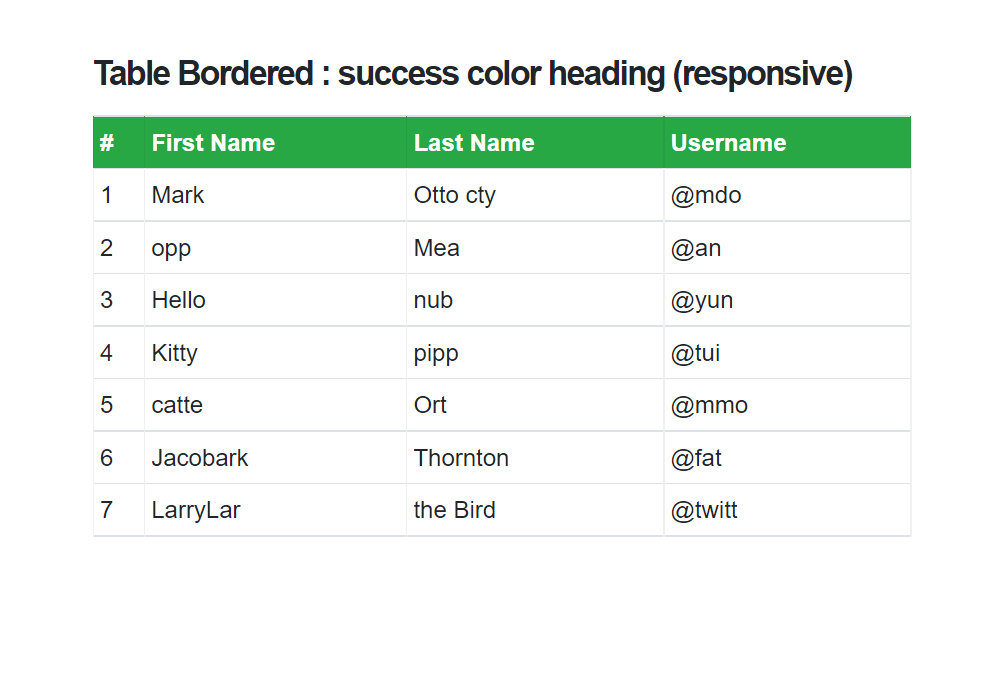 Table Bordered : success color heading (responsive)

| # | First Name | Last Name | Username |
|---|---|---|---|
| 1 | Mark | Otto cty | @mdo |
| 2 | opp | Mea | @an |
| 3 | Hello | nub | @yun |
| 4 | Kitty | pipp | @tui |
| 5 | catte | Ort | @mmo |
| 6 | Jacobark | Thornton | @fat |
| 7 | LarryLar | the Bird | @twitt |